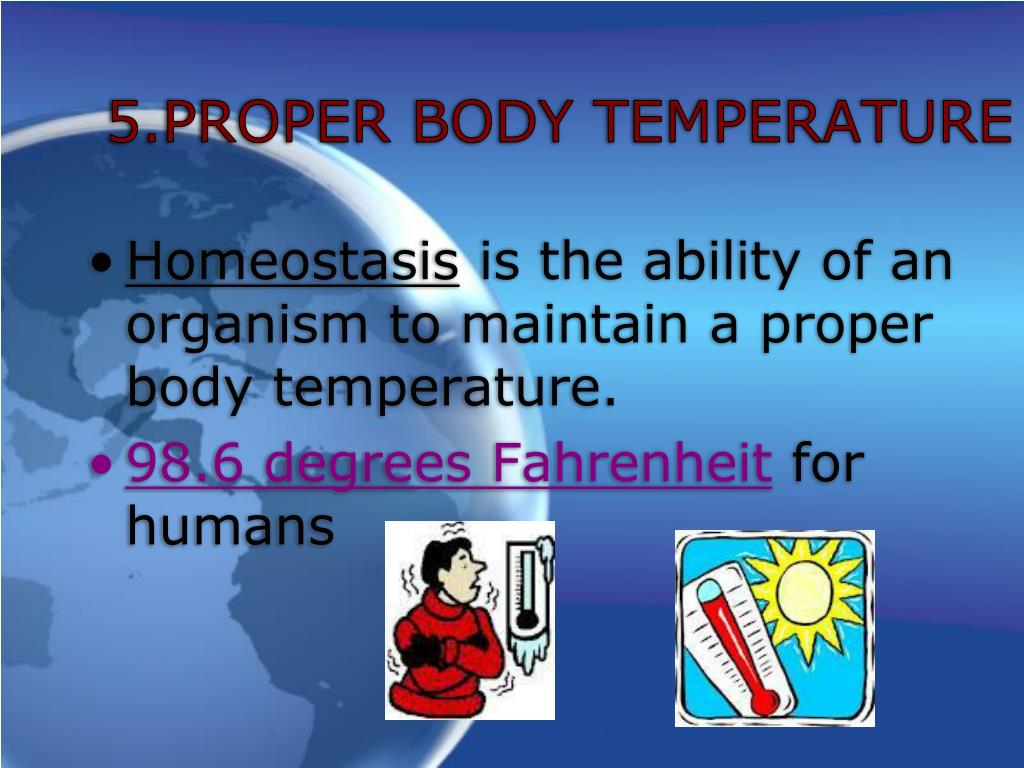 5.PROPER BODY TEMPERATURE

• Homeostasis is the ability of an organism to maintain a proper body temperature.

• 98.6 degrees Fahrenheit for humans